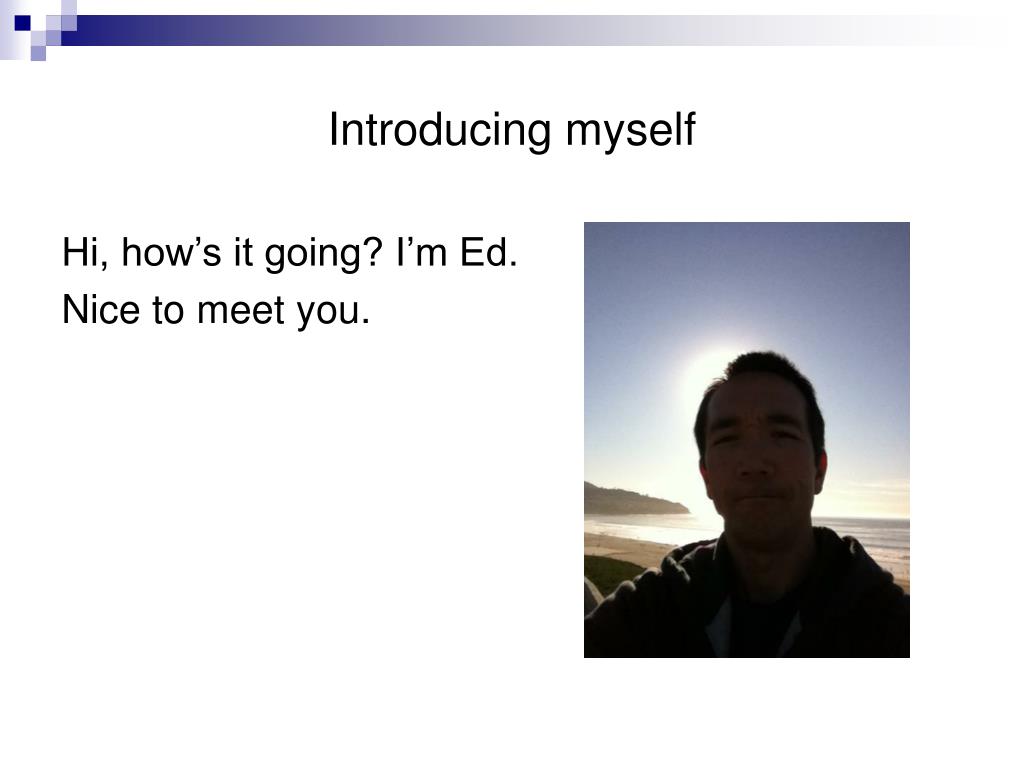 Introducing myself

Hi, how’s it going? I’m Ed.
Nice to meet you.